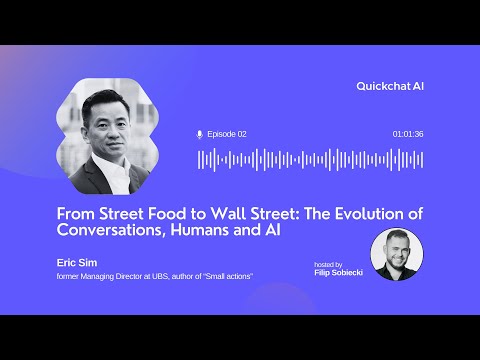 Quickchat AI

Episode 02

01:01:36

From Street Food to Wall Street: The Evolution of Conversations, Humans and AI

Eric Sim

former Managing Director at UBS, author of "Small actions"

hosted by
Filip Sobiecki